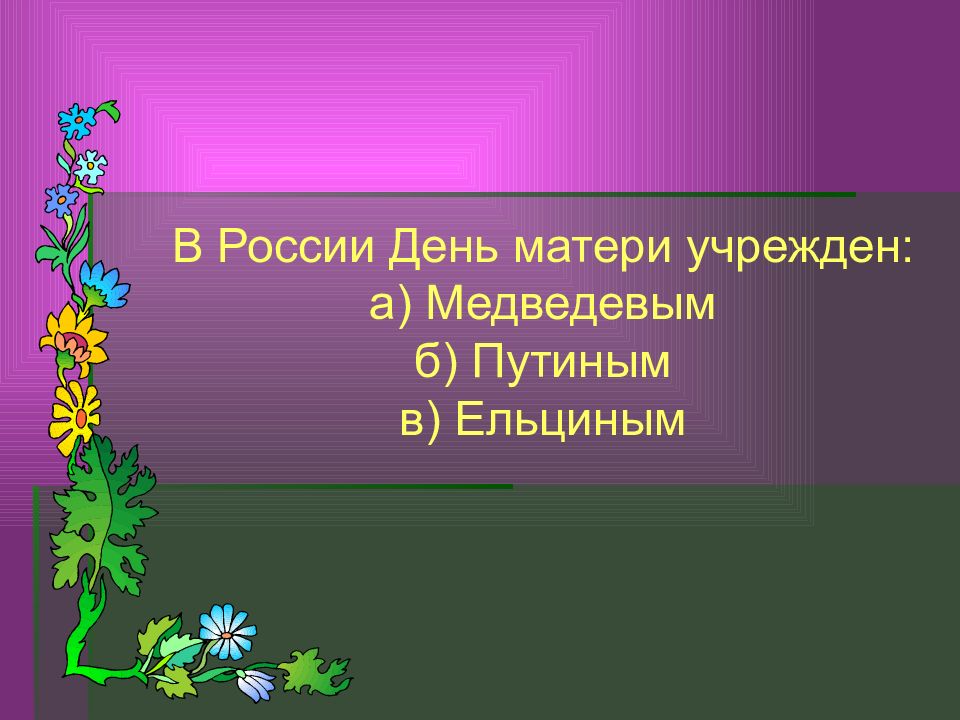 В России День матери учрежден:
а) Медведевым
б) Путиным
в) Ельциным